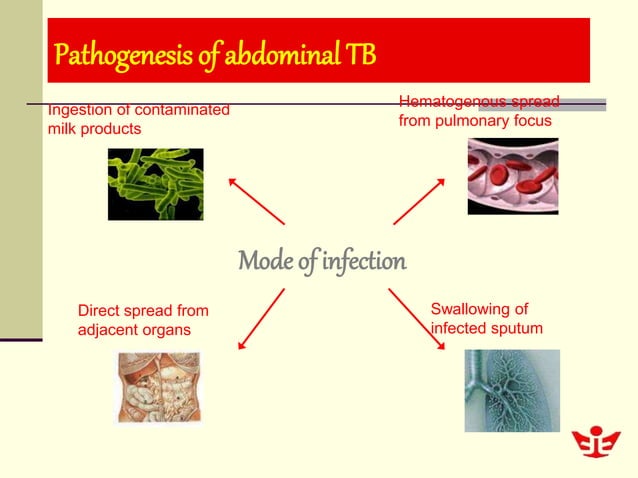 Pathogenesis of abdominal TB

Ingestion of contaminated milk products

Hematogenous spread from pulmonary focus

Mode of infection

Direct spread from adjacent organs

Swallowing of infected sputum